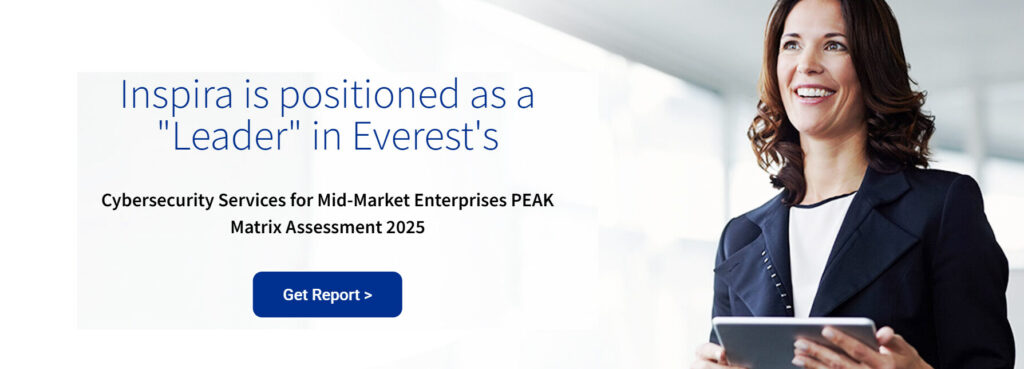 Inspira is positioned as a "Leader" in Everest's

Cybersecurity Services for Mid-Market Enterprises PEAK Matrix Assessment 2025

Get Report >